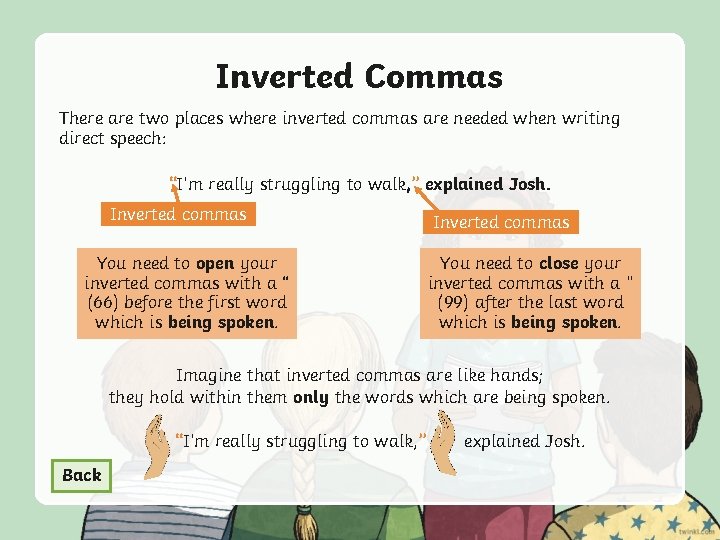 Inverted Commas

There are two places where inverted commas are needed when writing direct speech:

“I'm really struggling to walk,” explained Josh.

Inverted commas

Inverted commas

You need to open your inverted commas with a “ (66) before the first word which is being spoken.

You need to close your inverted commas with a ” (99) after the last word which is being spoken.

Imagine that inverted commas are like hands; they hold within them only the words which are being spoken.

“I'm really struggling to walk,” explained Josh.

Back

twinkl.com